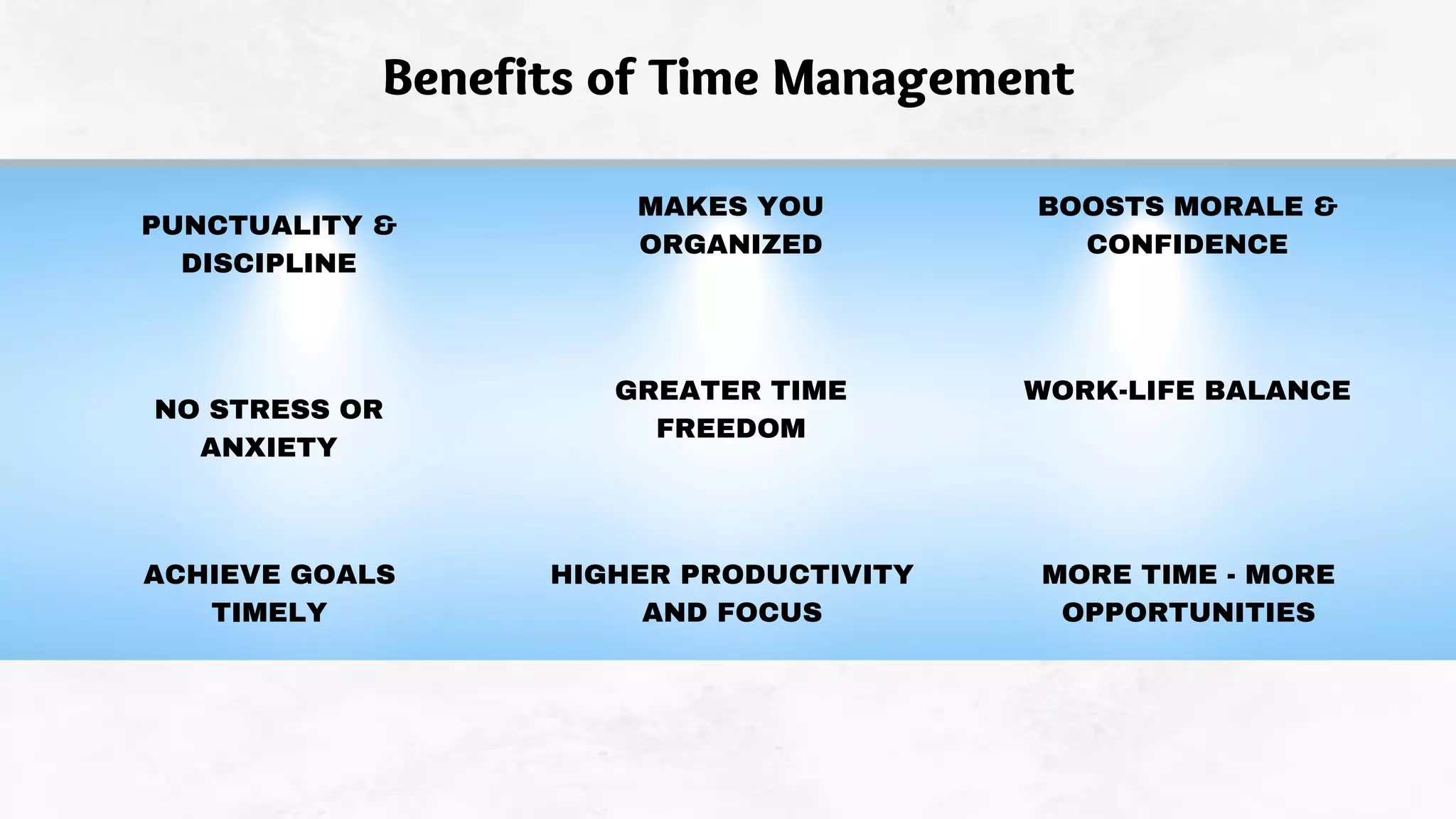 Benefits of Time Management

PUNCTUALITY & DISCIPLINE

MAKES YOU ORGANIZED

BOOSTS MORALE & CONFIDENCE

NO STRESS OR ANXIETY

GREATER TIME FREEDOM

WORK-LIFE BALANCE

ACHIEVE GOALS TIMELY

HIGHER PRODUCTIVITY AND FOCUS

MORE TIME - MORE OPPORTUNITIES